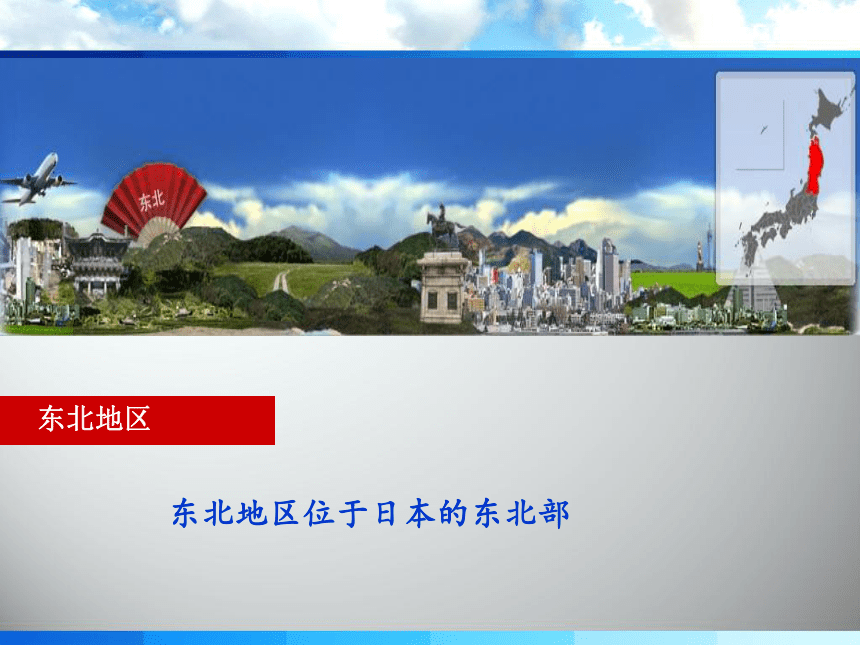 东北

东北地区

东北地区位于日本的东北部